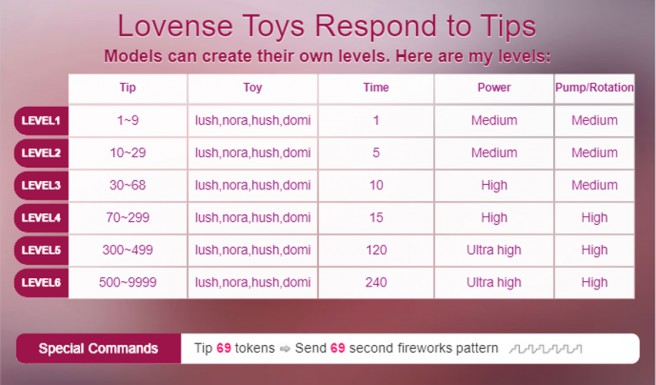 Lovense Toys Respond to Tips
Models can create their own levels. Here are my levels:

| | Tip | Toy | Time | Power | Pump/Rotation |
|---|---|---|---|---|---|
| LEVEL1 | 1~9 | lush,nora,hush,domi | 1 | Medium | Medium |
| LEVEL2 | 10~29 | lush,nora,hush,domi | 5 | Medium | Medium |
| LEVEL3 | 30~68 | lush,nora,hush,domi | 10 | High | Medium |
| LEVEL4 | 70~299 | lush,nora,hush,domi | 15 | High | High |
| LEVEL5 | 300~499 | lush,nora,hush,domi | 120 | Ultra high | High |
| LEVEL6 | 500~9999 | lush,nora,hush,domi | 240 | Ultra high | High |

Special Commands
Tip 69 tokens ⇒ Send 69 second fireworks pattern